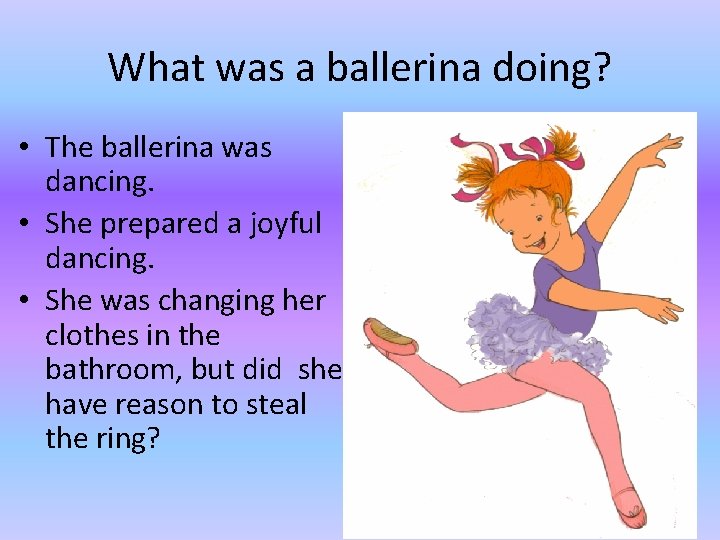 What was a ballerina doing?

• The ballerina was dancing.
• She prepared a joyful dancing.
• She was changing her clothes in the bathroom, but did she have reason to steal the ring?